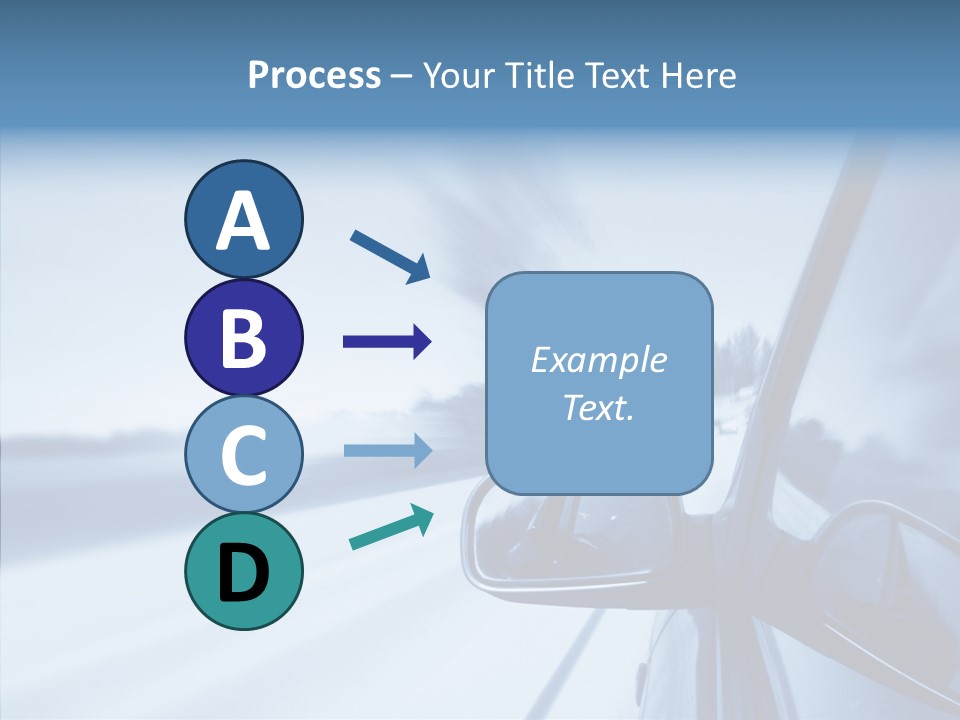 Process – Your Title Text Here

A

B

C

D

Example Text.